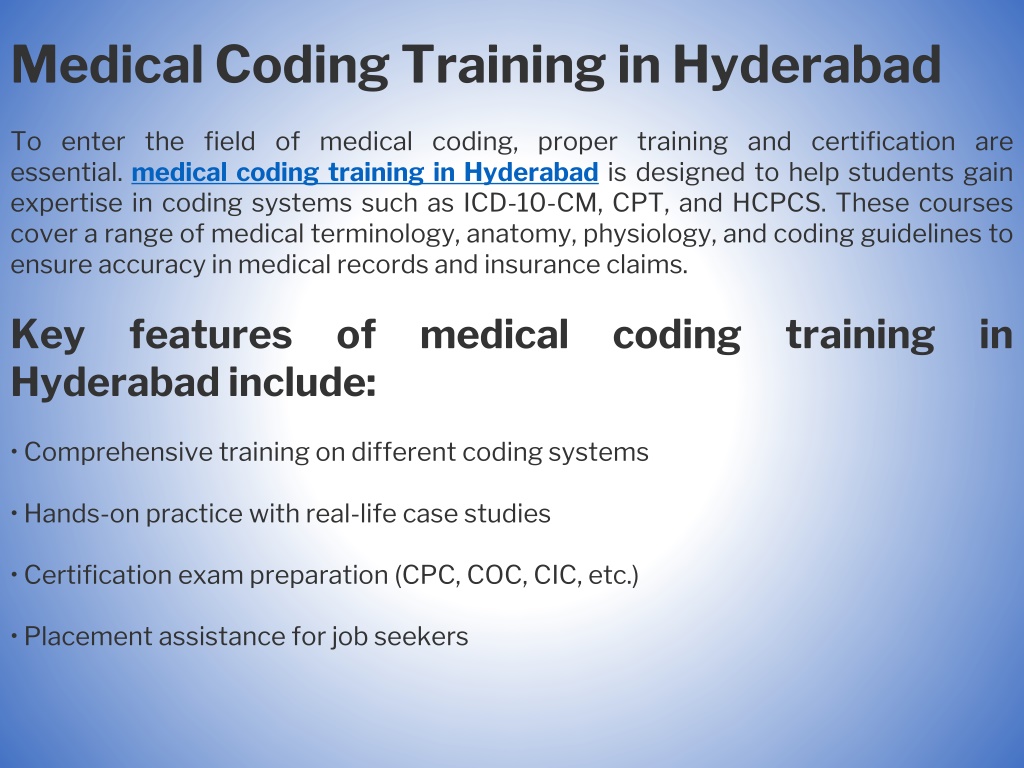 Medical Coding Training in Hyderabad

To enter the field of medical coding, proper training and certification are essential. medical coding training in Hyderabad is designed to help students gain expertise in coding systems such as ICD-10-CM, CPT, and HCPCS. These courses cover a range of medical terminology, anatomy, physiology, and coding guidelines to ensure accuracy in medical records and insurance claims.

Key features of medical coding training in Hyderabad include:

• Comprehensive training on different coding systems

• Hands-on practice with real-life case studies

• Certification exam preparation (CPC, COC, CIC, etc.)

• Placement assistance for job seekers